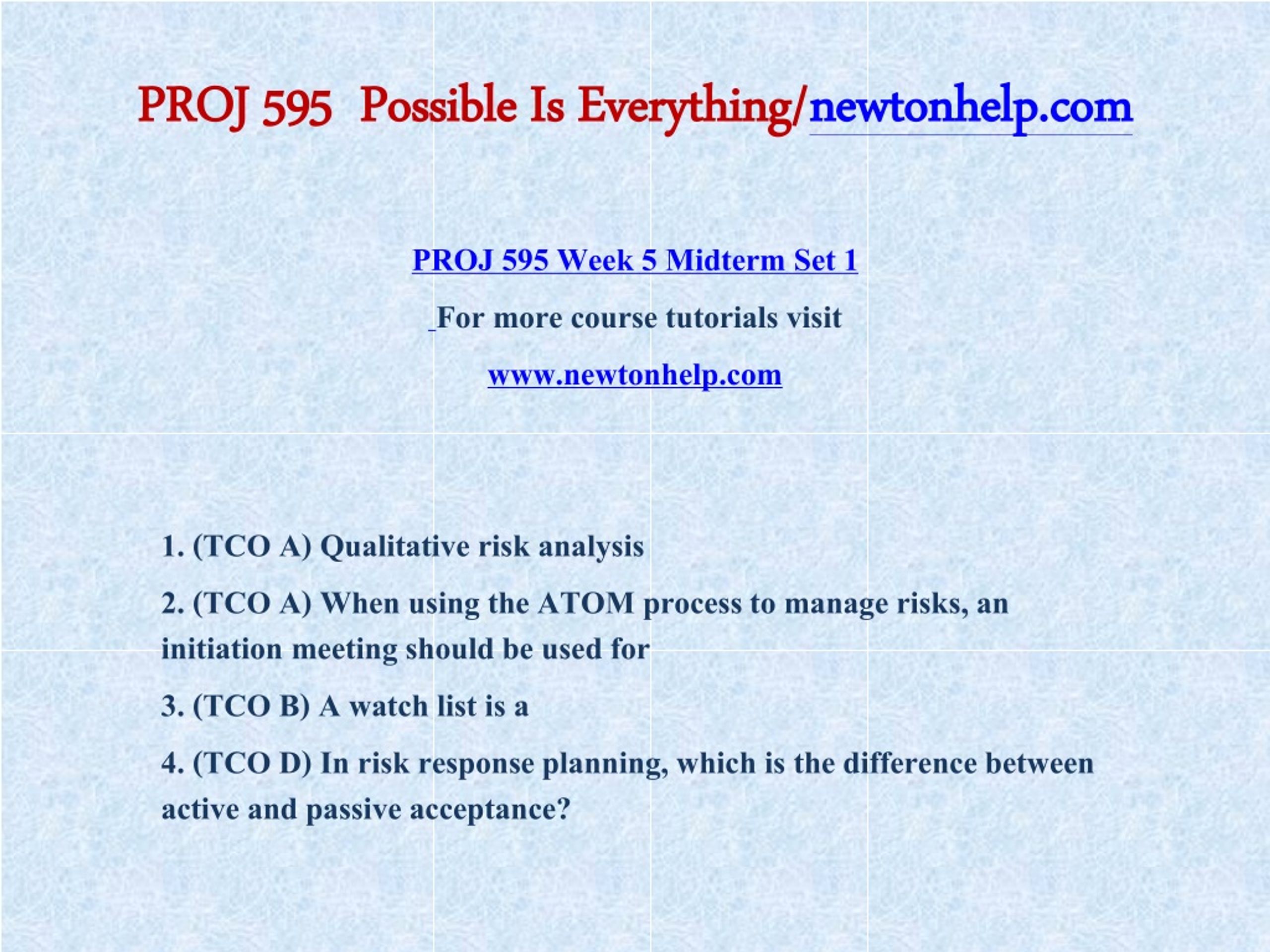 PROJ 595 Possible Is Everything/newtonhelp.com

PROJ 595 Week 5 Midterm Set 1

For more course tutorials visit

www.newtonhelp.com

1. (TCO A) Qualitative risk analysis

2. (TCO A) When using the ATOM process to manage risks, an initiation meeting should be used for

3. (TCO B) A watch list is a

4. (TCO D) In risk response planning, which is the difference between active and passive acceptance?